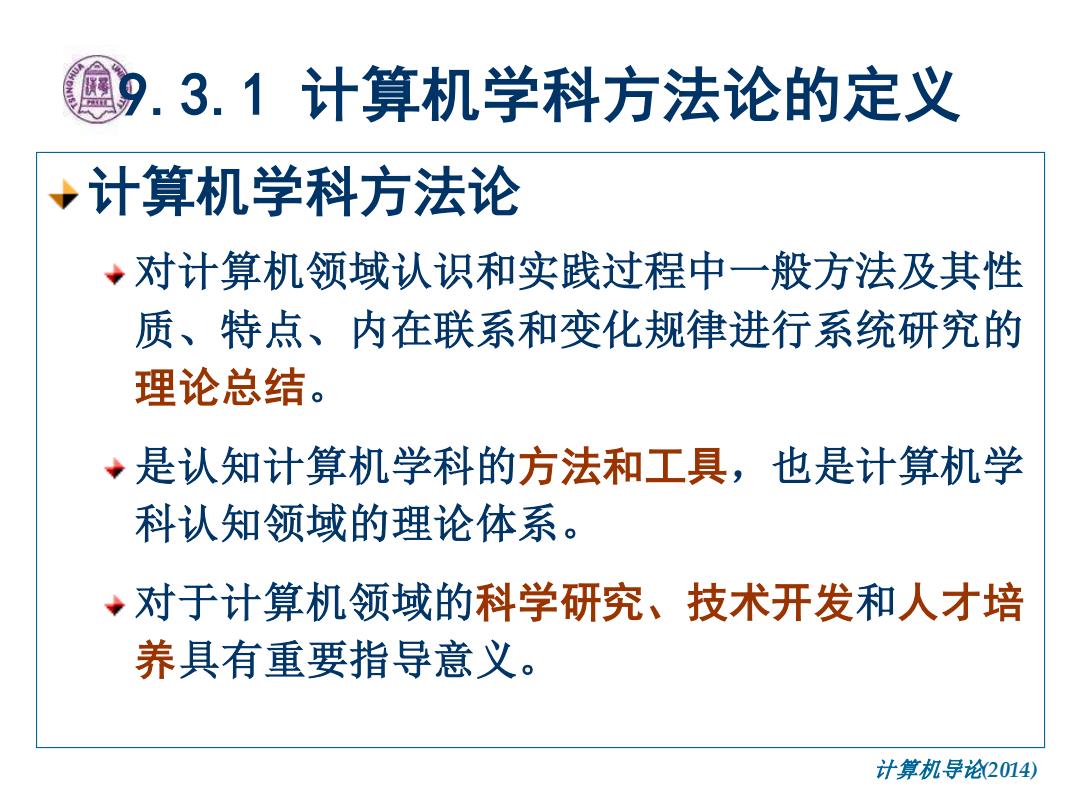 9.3.1 计算机学科方法论的定义

计算机学科方法论

对计算机领域认识和实践过程中一般方法及其性质、特点、内在联系和变化规律进行系统研究的理论总结。

是认知计算机学科的方法和工具，也是计算机学科认知领域的理论体系。

对于计算机领域的科学研究、技术开发和人才培养具有重要指导意义。

计算机导论(2014)